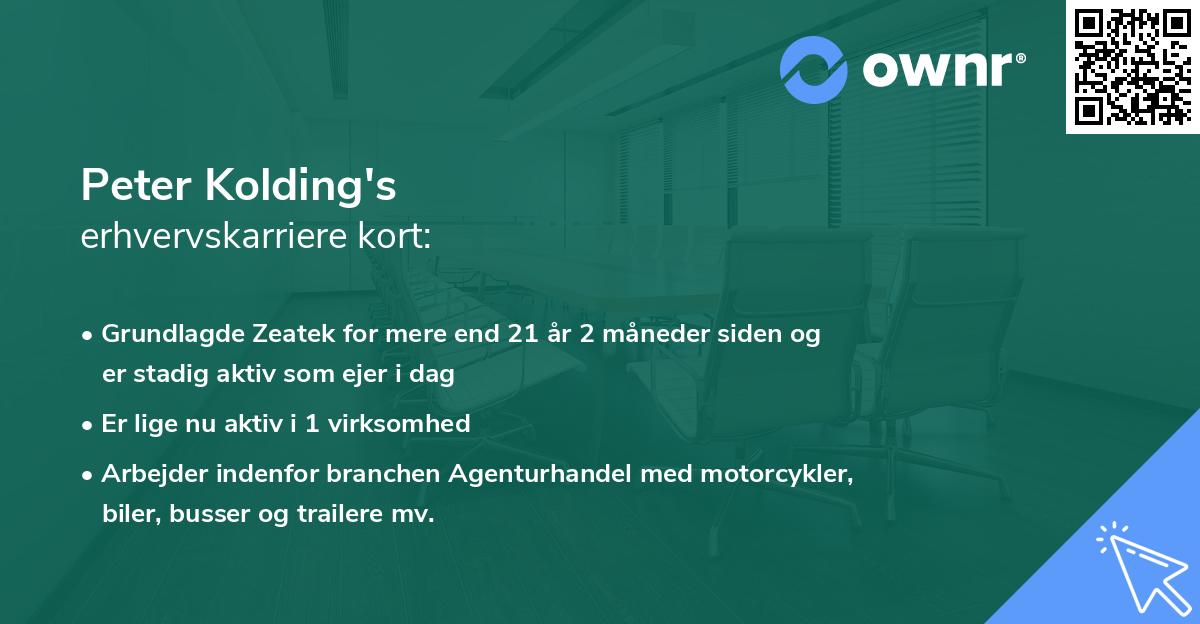 ownr®

Peter Kolding's
erhvervskarriere kort:

• Grundlagde Zeatek for mere end 21 år 2 måneder siden og er stadig aktiv som ejer i dag

• Er lige nu aktiv i 1 virksomhed

• Arbejder indenfor branchen Agenturhandel med motorcykler, biler, busser og trailere mv.